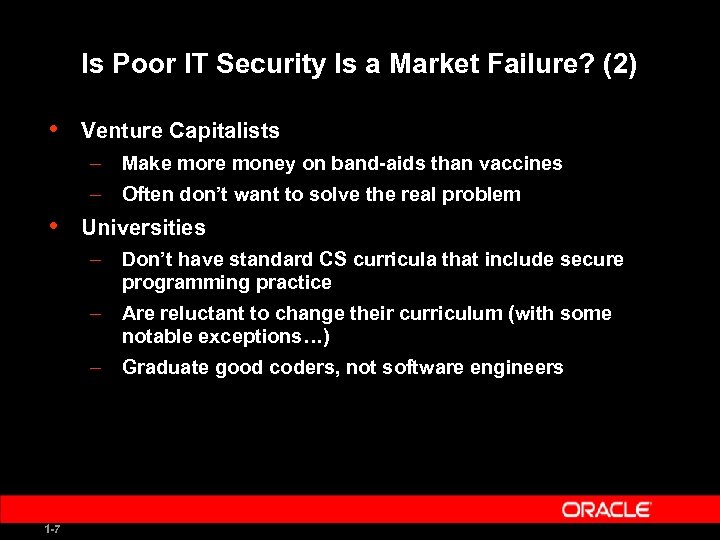 Is Poor IT Security Is a Market Failure? (2)

• Venture Capitalists
– Make more money on band-aids than vaccines
– Often don't want to solve the real problem

• Universities
– Don't have standard CS curricula that include secure programming practice
– Are reluctant to change their curriculum (with some notable exceptions…)
– Graduate good coders, not software engineers

ORACLE

1-7